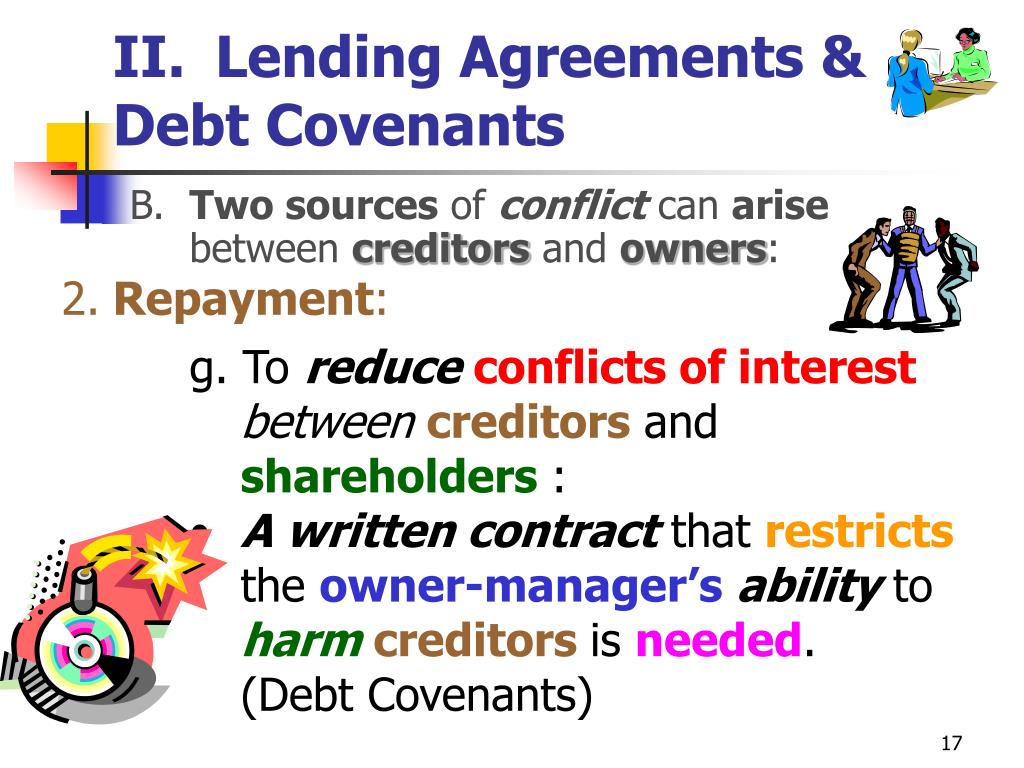 II. Lending Agreements & Debt Covenants

B. Two sources of conflict can arise between creditors and owners:

2. Repayment:

g. To reduce conflicts of interest between creditors and shareholders :

A written contract that restricts the owner-manager's ability to harm creditors is needed. (Debt Covenants)

17